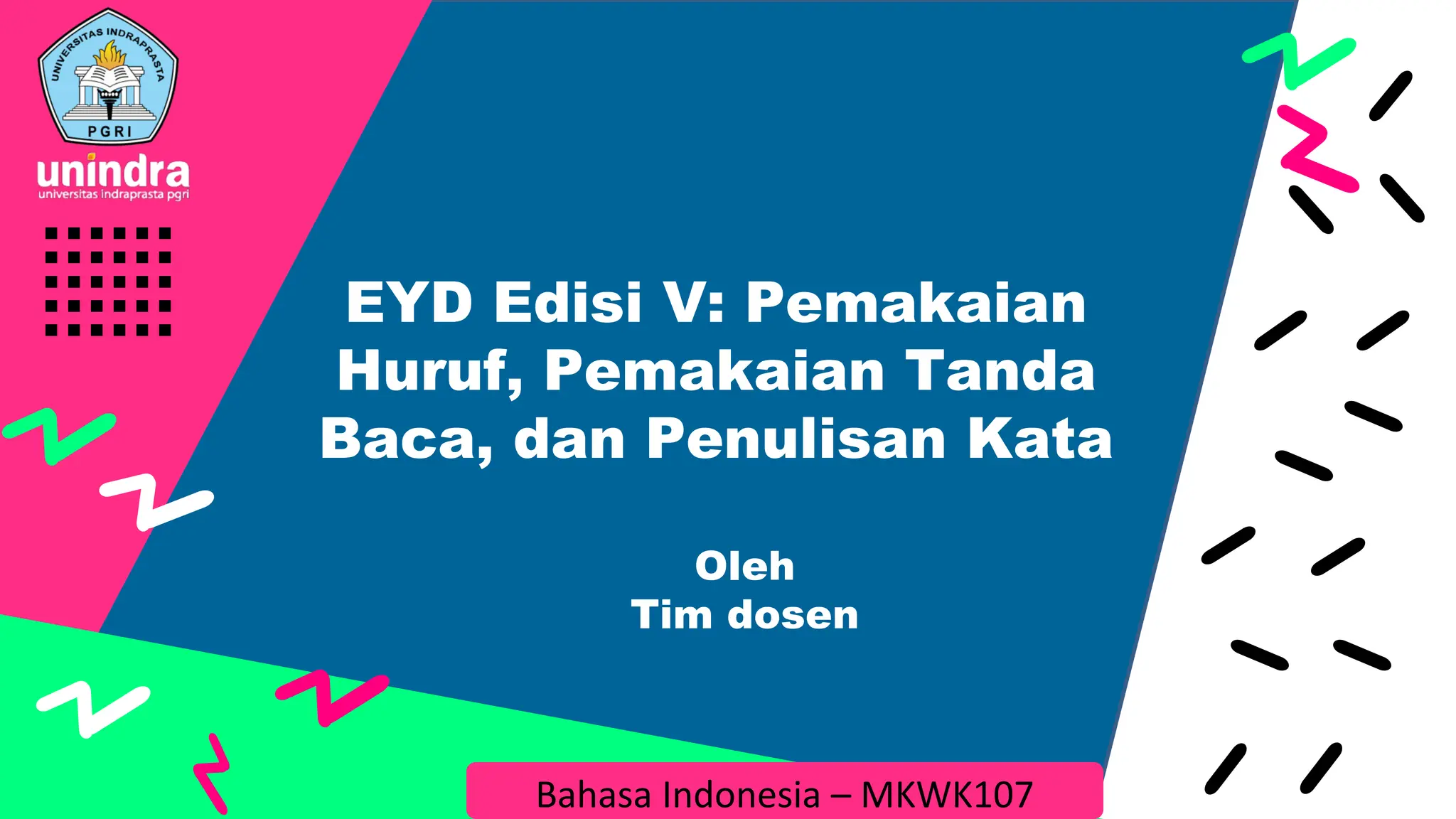 UNIVERSITAS INDRAPRASTA
PGRI
unindra
universitas indraprasta pgri

EYD Edisi V: Pemakaian Huruf, Pemakaian Tanda Baca, dan Penulisan Kata

Oleh
Tim dosen

Bahasa Indonesia – MKWK107